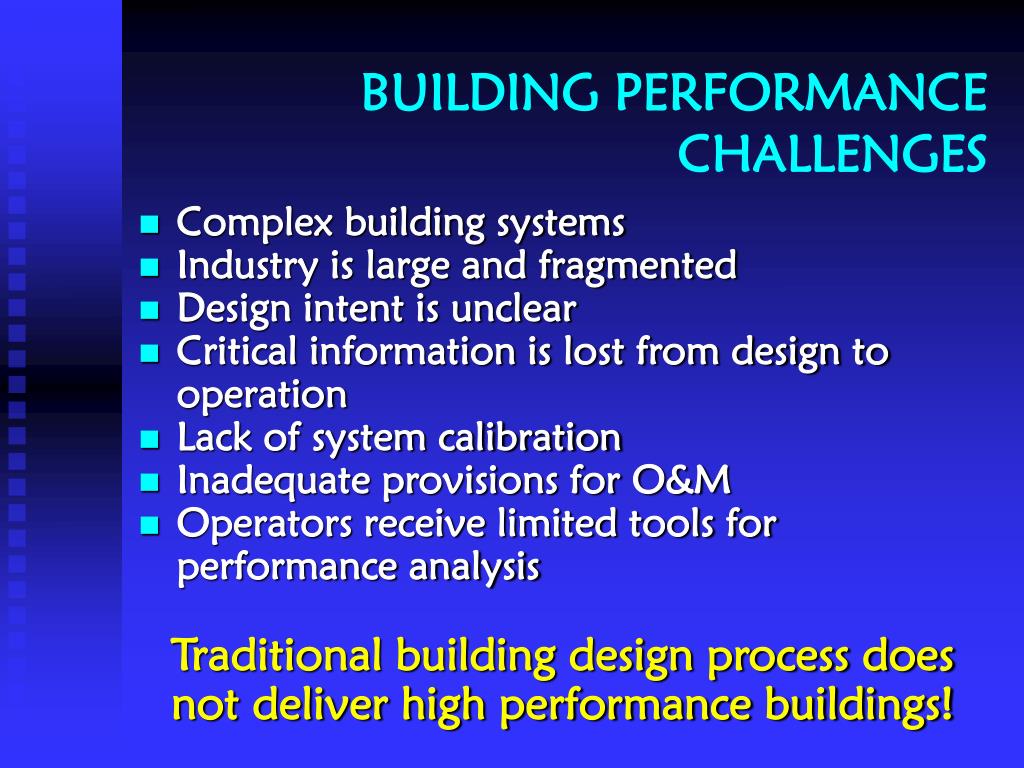 BUILDING PERFORMANCE CHALLENGES

- Complex building systems
- Industry is large and fragmented
- Design intent is unclear
- Critical information is lost from design to operation
- Lack of system calibration
- Inadequate provisions for O&M
- Operators receive limited tools for performance analysis

Traditional building design process does not deliver high performance buildings!